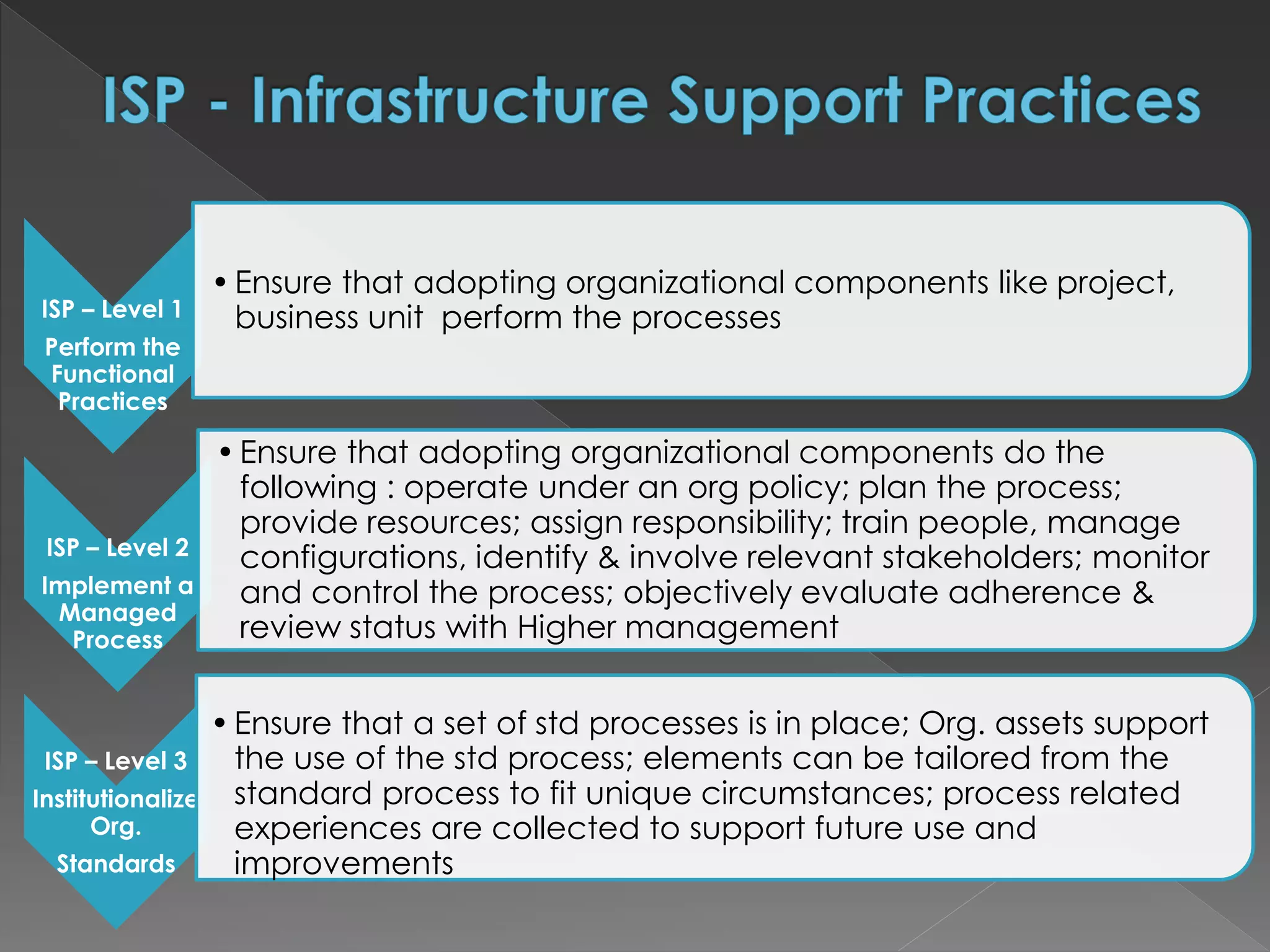 ISP - Infrastructure Support Practices

ISP – Level 1

Perform the Functional Practices

• Ensure that adopting organizational components like project, business unit  perform the processes

ISP – Level 2

Implement a Managed Process

• Ensure that adopting organizational components do the following : operate under an org policy; plan the process; provide resources; assign responsibility; train people, manage configurations, identify & involve relevant stakeholders; monitor and control the process; objectively evaluate adherence & review status with Higher management

ISP – Level 3

Institutionalize Org.

Standards

• Ensure that a set of std processes is in place; Org. assets support the use of the std process; elements can be tailored from the standard process to fit unique circumstances; process related experiences are collected to support future use and improvements